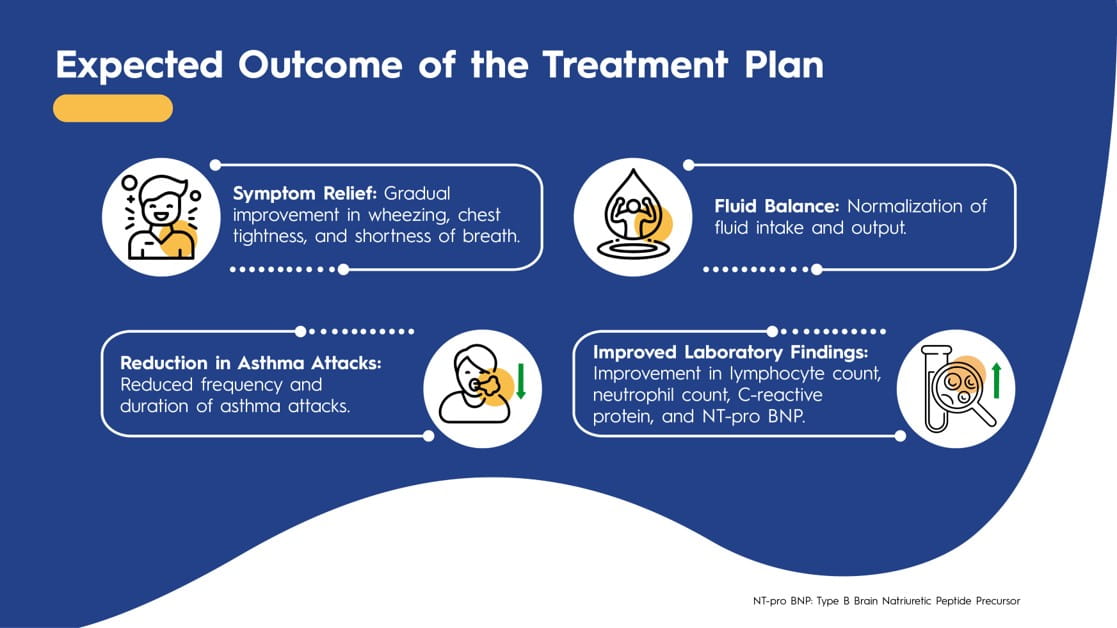 Expected Outcome of the Treatment Plan

Symptom Relief: Gradual improvement in wheezing, chest tightness, and shortness of breath.

Fluid Balance: Normalization of fluid intake and output.

Reduction in Asthma Attacks: Reduced frequency and duration of asthma attacks.

Improved Laboratory Findings: Improvement in lymphocyte count, neutrophil count, C-reactive protein, and NT-pro BNP.

NT-pro BNP: Type B Brain Natriuretic Peptide Precursor